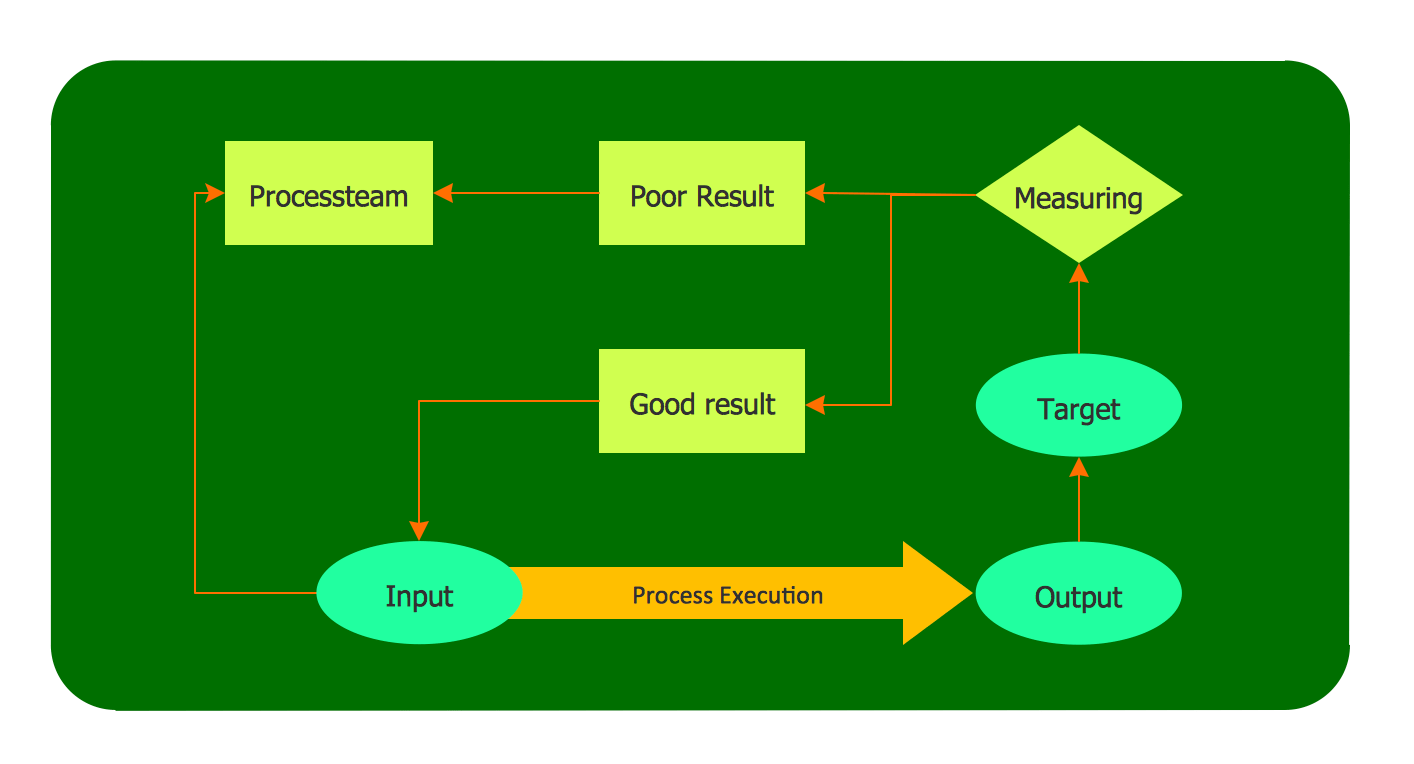 Processteam

Poor Result

Measuring

Good result

Target

Input

Process Execution

Output